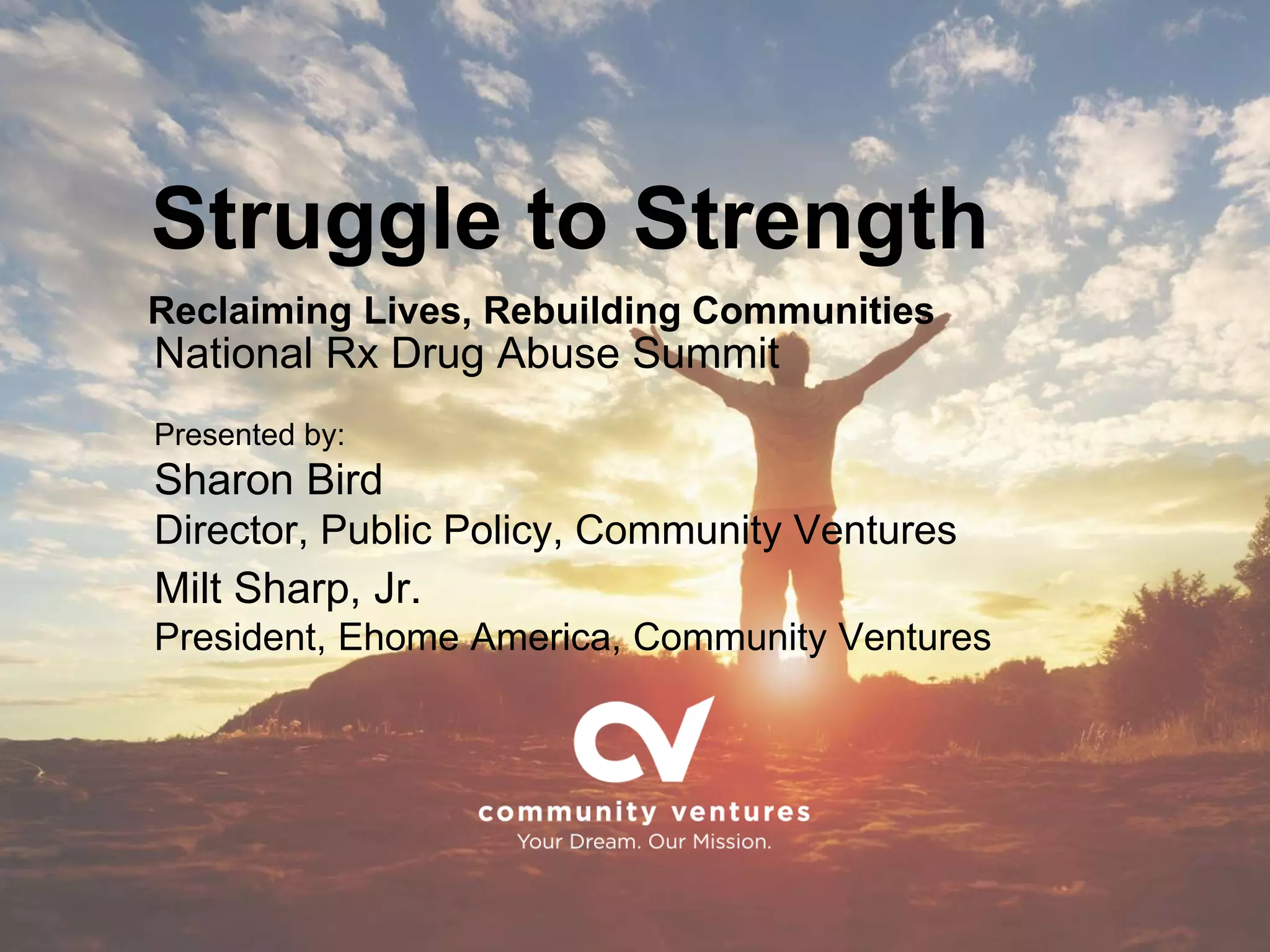 Struggle to Strength

Reclaiming Lives, Rebuilding Communities

National Rx Drug Abuse Summit

Presented by:

Sharon Bird

Director, Public Policy, Community Ventures

Milt Sharp, Jr.

President, Ehome America, Community Ventures

CV

community ventures

Your Dream. Our Mission.